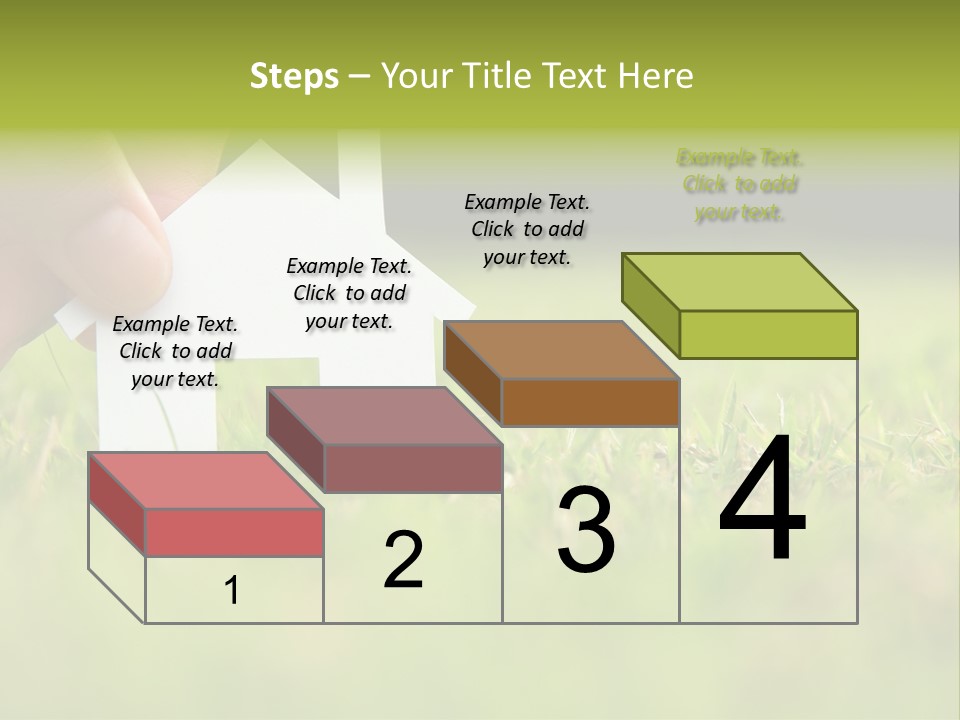 Steps – Your Title Text Here

Example Text. Click to add your text.

Example Text. Click to add your text.

Example Text. Click to add your text.

Example Text. Click to add your text.

1

2

3

4